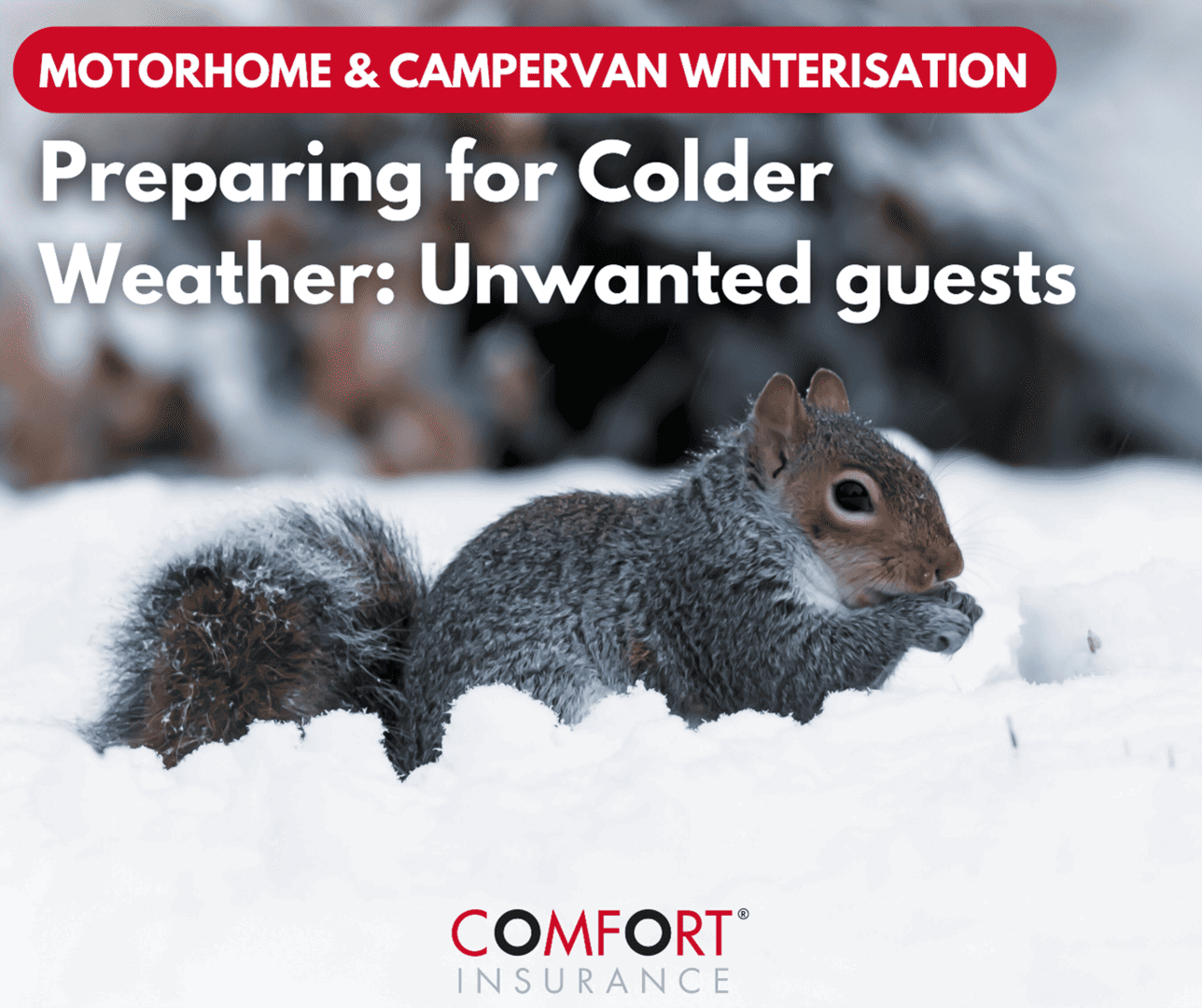 MOTORHOME & CAMPERVAN WINTERISATION

Preparing for Colder Weather: Unwanted guests

COMFORT®
INSURANCE